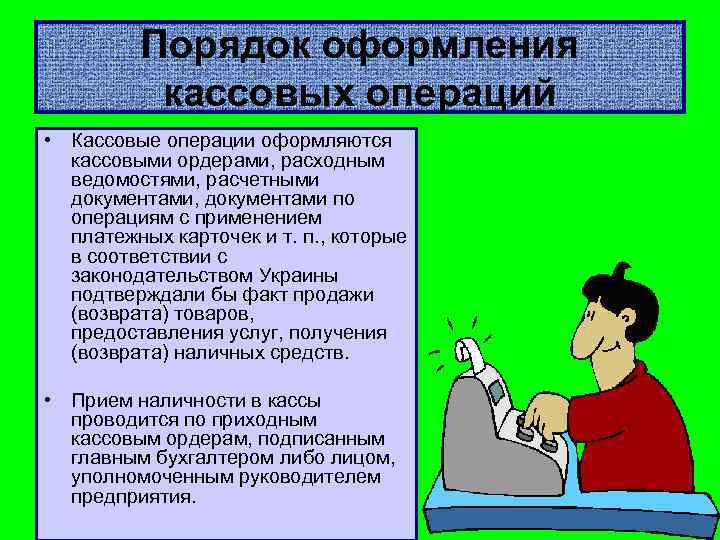 Порядок оформления кассовых операций

• Кассовые операции оформляются кассовыми ордерами, расходным ведомостями, расчетными документами, документами по операциям с применением платежных карточек и т. п., которые в соответствии с законодательством Украины подтверждали бы факт продажи (возврата) товаров, предоставления услуг, получения (возврата) наличных средств.

• Прием наличности в кассы проводится по приходным кассовым ордерам, подписанным главным бухгалтером либо лицом, уполномоченным руководителем предприятия.